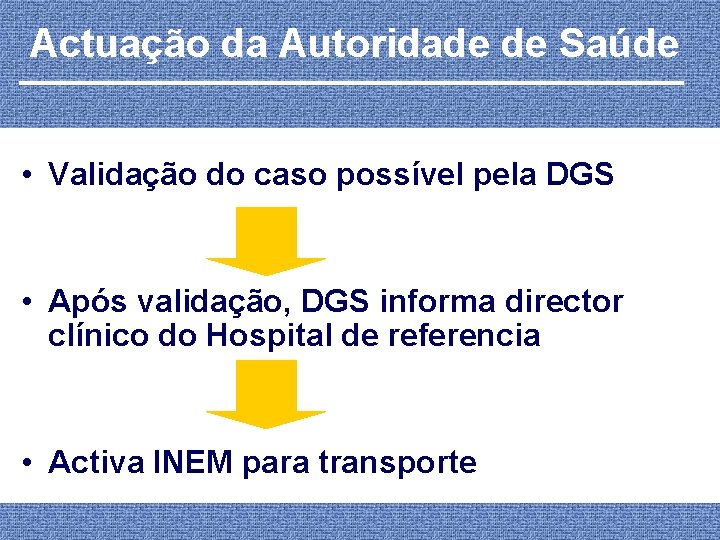 Actuação da Autoridade de Saúde

• Validação do caso possível pela DGS

• Após validação, DGS informa director clínico do Hospital de referencia

• Activa INEM para transporte